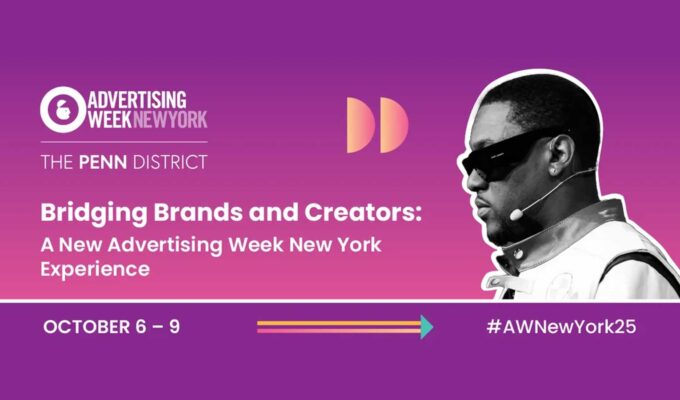 ADVERTISING WEEK NEW YORK

THE PENN DISTRICT

Bridging Brands and Creators: A New Advertising Week New York Experience

OCTOBER 6 – 9

#AWNewYork25